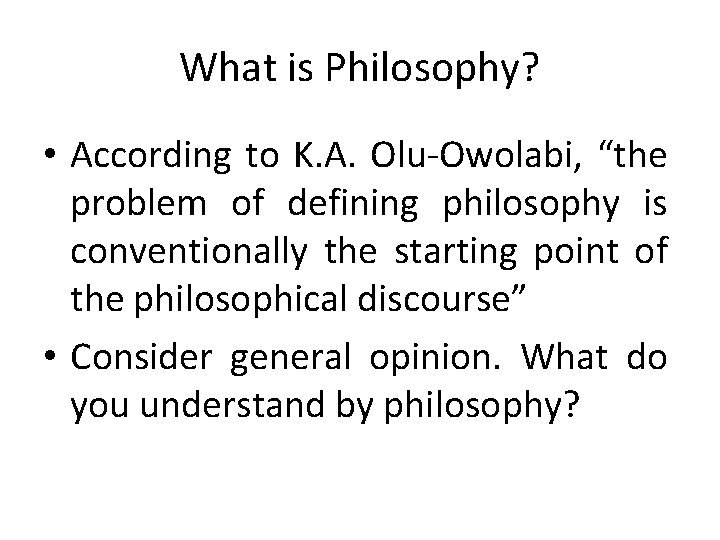 What is Philosophy?

• According to K.A. Olu-Owolabi, “the problem of defining philosophy is conventionally the starting point of the philosophical discourse”

• Consider general opinion. What do you understand by philosophy?